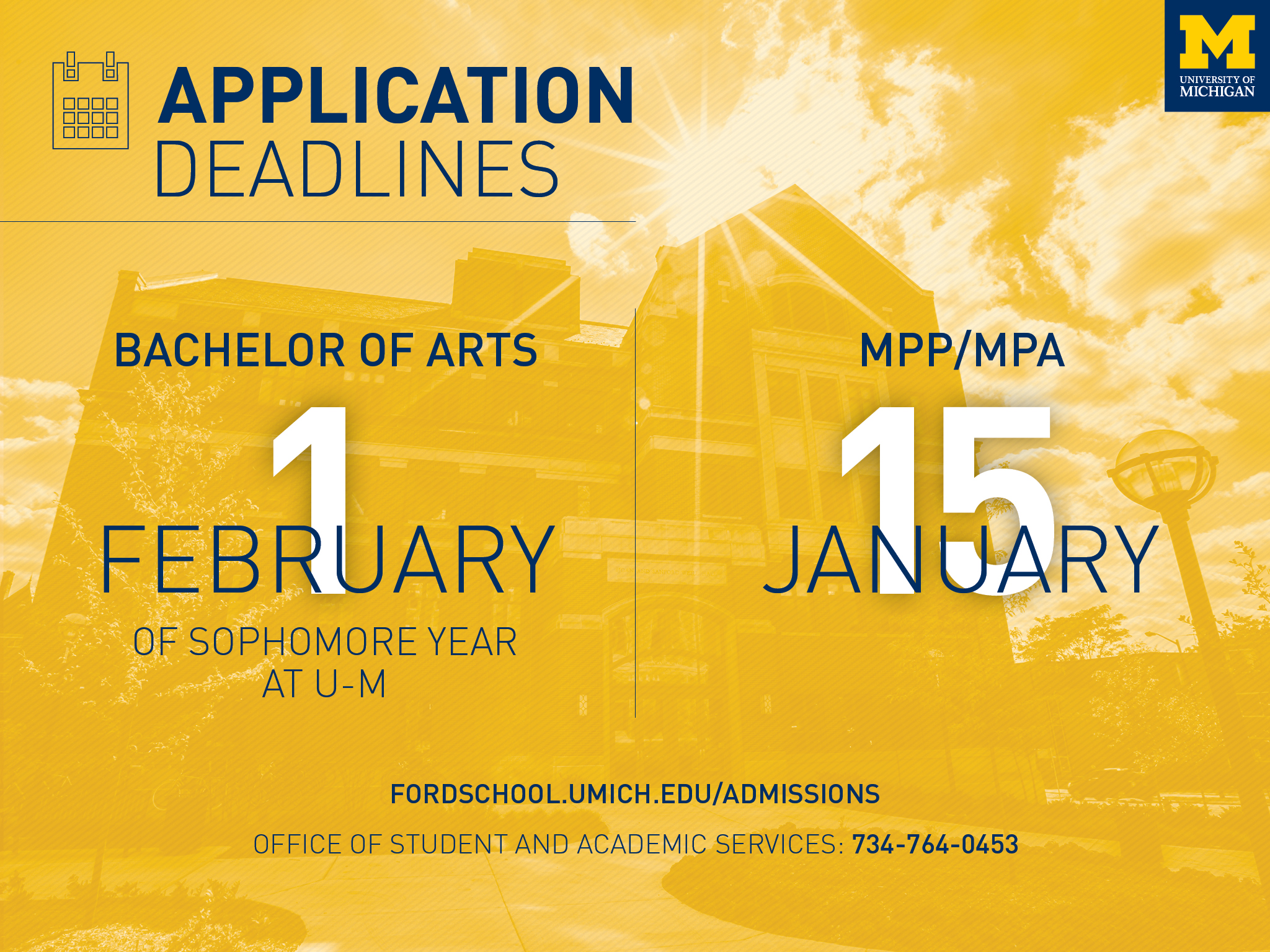 M
UNIVERSITY OF MICHIGAN

APPLICATION DEADLINES

BACHELOR OF ARTS
1
FEBRUARY
OF SOPHOMORE YEAR AT U-M

MPP/MPA
15
JANUARY

FORDSCHOOL.UMICH.EDU/ADMISSIONS

OFFICE OF STUDENT AND ACADEMIC SERVICES: 734-764-0453